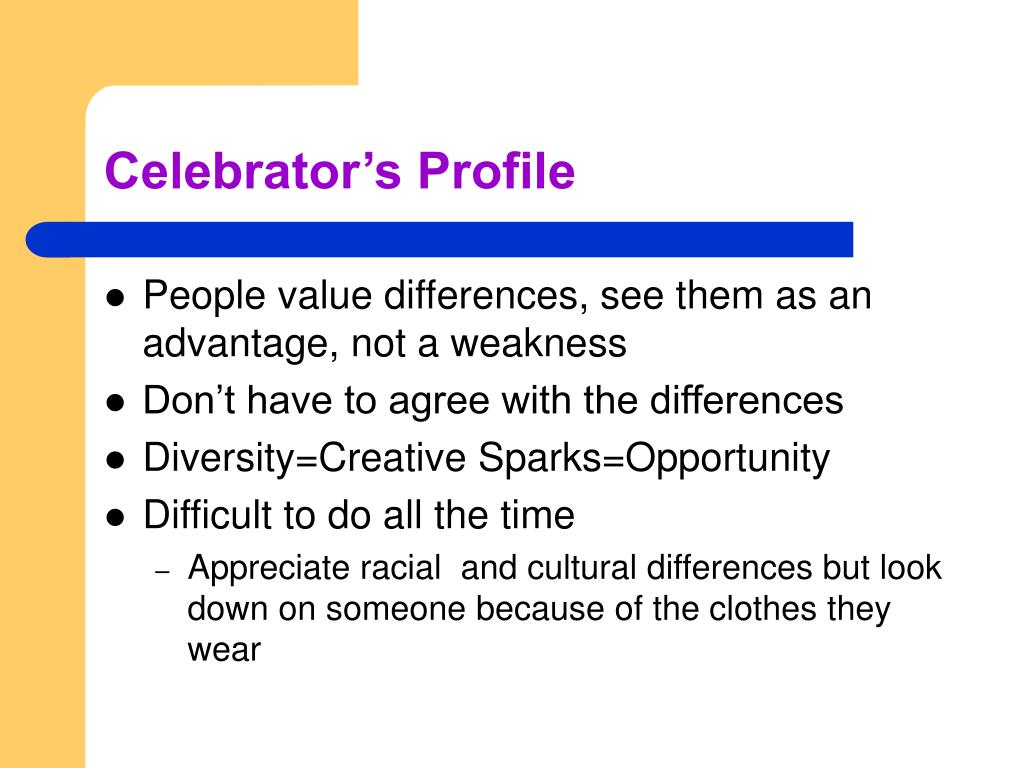 Celebrator’s Profile

- People value differences, see them as an advantage, not a weakness
- Don’t have to agree with the differences
- Diversity=Creative Sparks=Opportunity
- Difficult to do all the time
  – Appreciate racial and cultural differences but look down on someone because of the clothes they wear